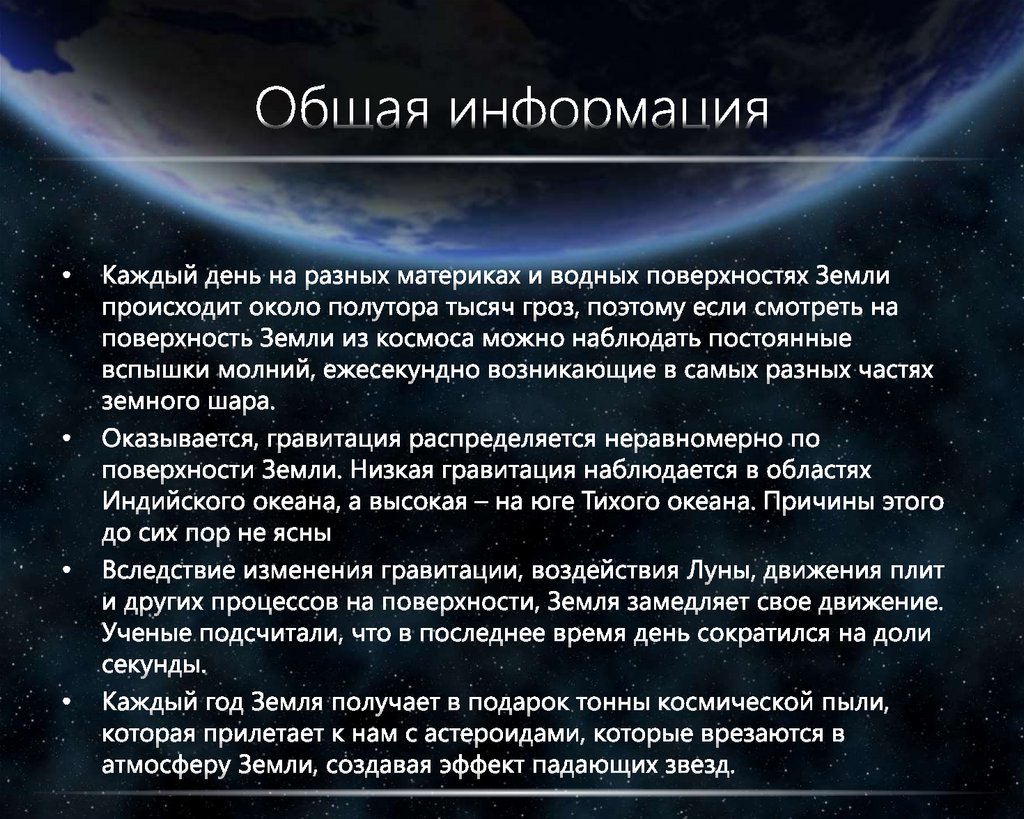 Общая информация

• Каждый день на разных материках и водных поверхностях Земли происходит около полутора тысяч гроз, поэтому если смотреть на поверхность Земли из космоса можно наблюдать постоянные вспышки молний, ежесекундно возникающие в самых разных частях земного шара.

• Оказывается, гравитация распределяется неравномерно по поверхности Земли. Низкая гравитация наблюдается в областях Индийского океана, а высокая – на юге Тихого океана. Причины этого до сих пор не ясны

• Вследствие изменения гравитации, воздействия Луны, движения плит и других процессов на поверхности, Земля замедляет свое движение. Ученые подсчитали, что в последнее время день сократился на доли секунды.

• Каждый год Земля получает в подарок тонны космической пыли, которая прилетает к нам с астероидами, которые врезаются в атмосферу Земли, создавая эффект падающих звезд.